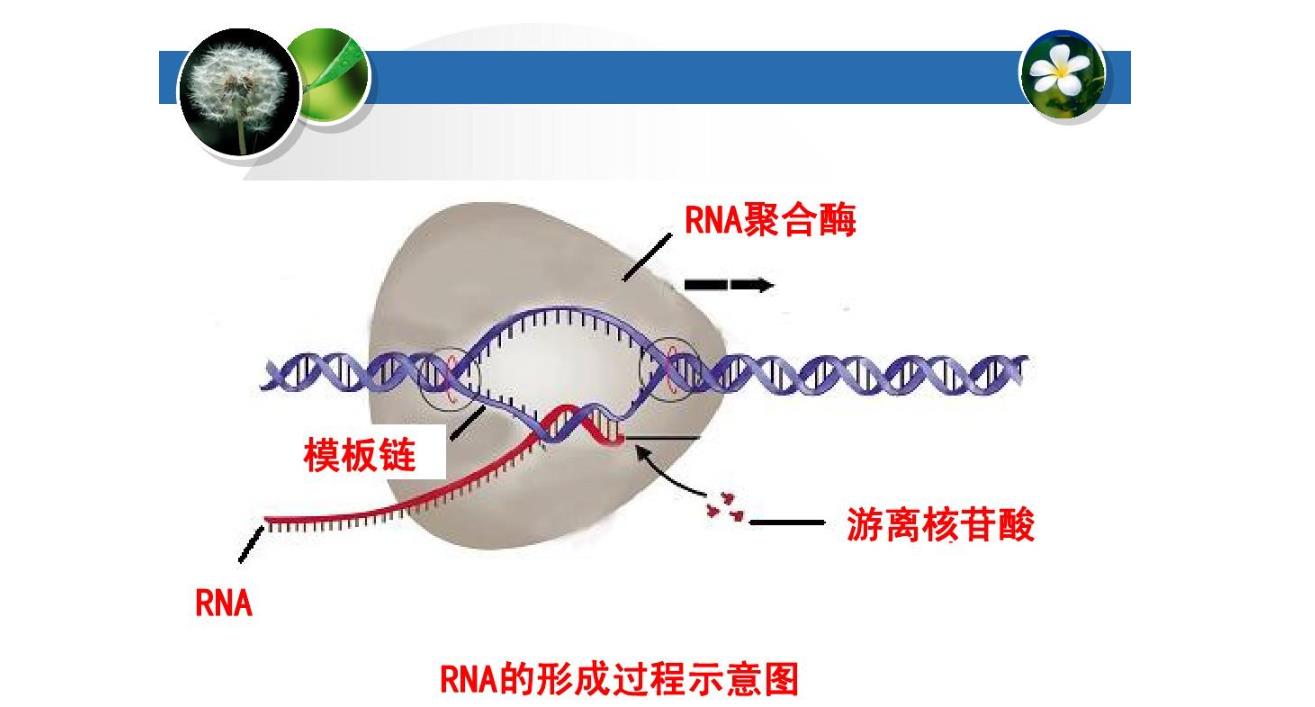 RNA聚合酶

模板链

游离核苷酸

RNA

RNA的形成过程示意图